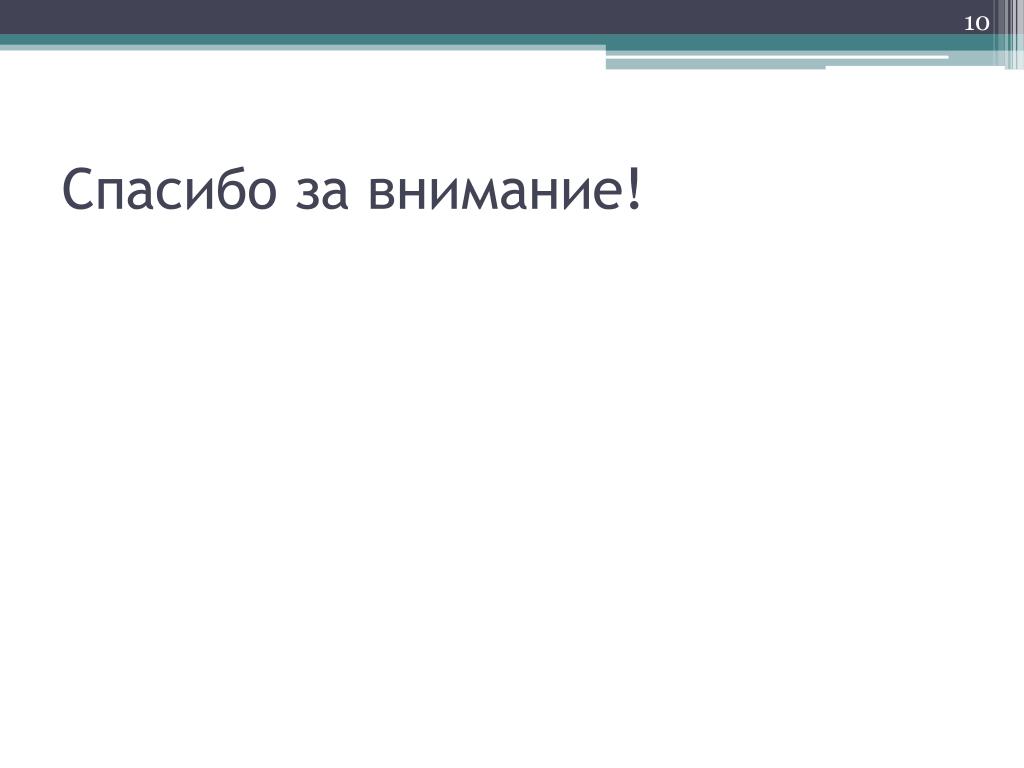 10

Спасибо за внимание!